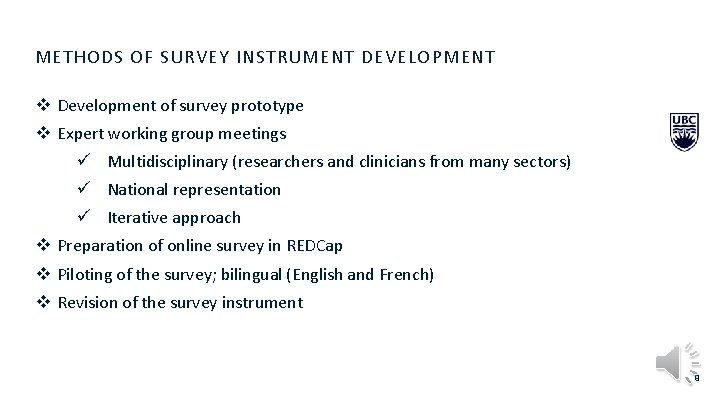 METHODS OF SURVEY INSTRUMENT DEVELOPMENT

❖ Development of survey prototype
❖ Expert working group meetings
✓ Multidisciplinary (researchers and clinicians from many sectors)
✓ National representation
✓ Iterative approach
❖ Preparation of online survey in REDCap
❖ Piloting of the survey; bilingual (English and French)
❖ Revision of the survey instrument

UBC

8